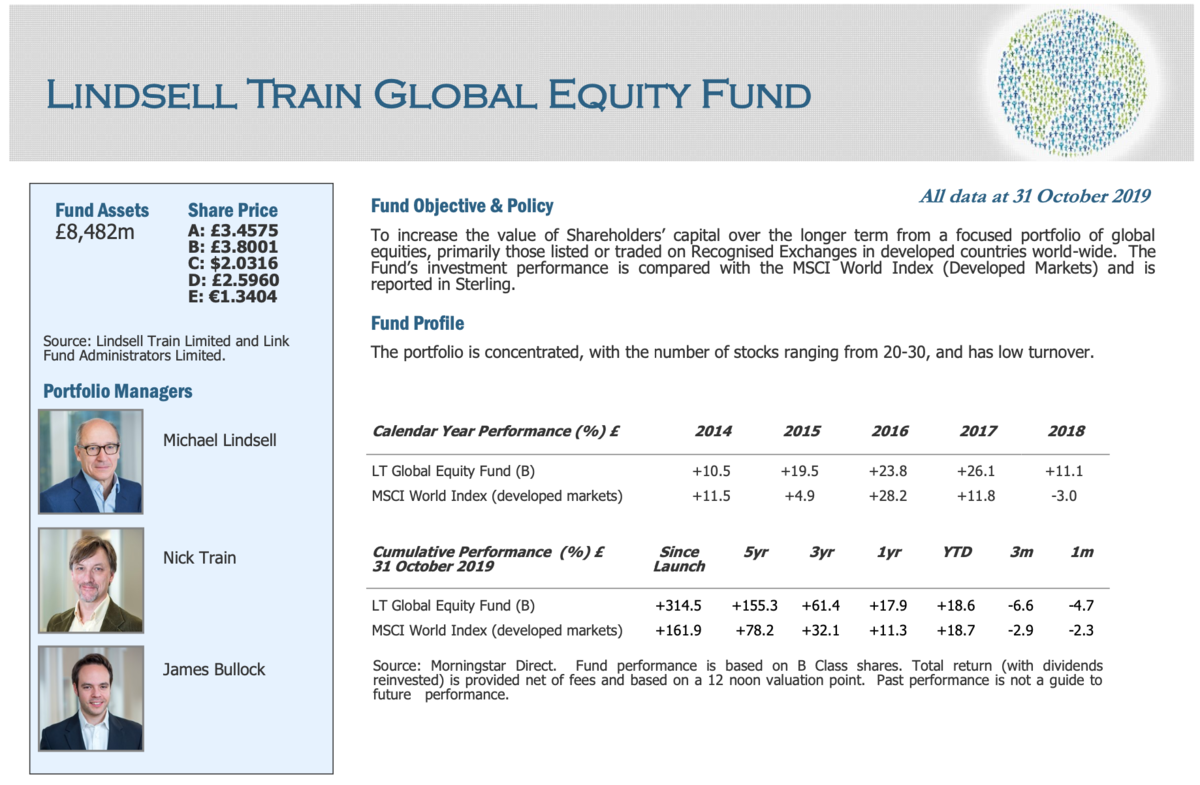 LINDSELL TRAIN GLOBAL EQUITY FUND

Fund Assets
£8,482m

Share Price
A: £3.4575
B: £3.8001
C: $2.0316
D: £2.5960
E: €1.3404

Source: Lindsell Train Limited and Link Fund Administrators Limited.

Portfolio Managers

Michael Lindsell

Nick Train

James Bullock

All data at 31 October 2019

Fund Objective & Policy

To increase the value of Shareholders' capital over the longer term from a focused portfolio of global equities, primarily those listed or traded on Recognised Exchanges in developed countries world-wide. The Fund's investment performance is compared with the MSCI World Index (Developed Markets) and is reported in Sterling.

Fund Profile

The portfolio is concentrated, with the number of stocks ranging from 20-30, and has low turnover.

| Calendar Year Performance (%) £ | 2014 | 2015 | 2016 | 2017 | 2018 |
|---|---|---|---|---|---|
| LT Global Equity Fund (B) | +10.5 | +19.5 | +23.8 | +26.1 | +11.1 |
| MSCI World Index (developed markets) | +11.5 | +4.9 | +28.2 | +11.8 | -3.0 |

| Cumulative Performance (%) £ 31 October 2019 | Since Launch | 5yr | 3yr | 1yr | YTD | 3m | 1m |
|---|---|---|---|---|---|---|---|
| LT Global Equity Fund (B) | +314.5 | +155.3 | +61.4 | +17.9 | +18.6 | -6.6 | -4.7 |
| MSCI World Index (developed markets) | +161.9 | +78.2 | +32.1 | +11.3 | +18.7 | -2.9 | -2.3 |

Source: Morningstar Direct. Fund performance is based on B Class shares. Total return (with dividends reinvested) is provided net of fees and based on a 12 noon valuation point. Past performance is not a guide to future performance.